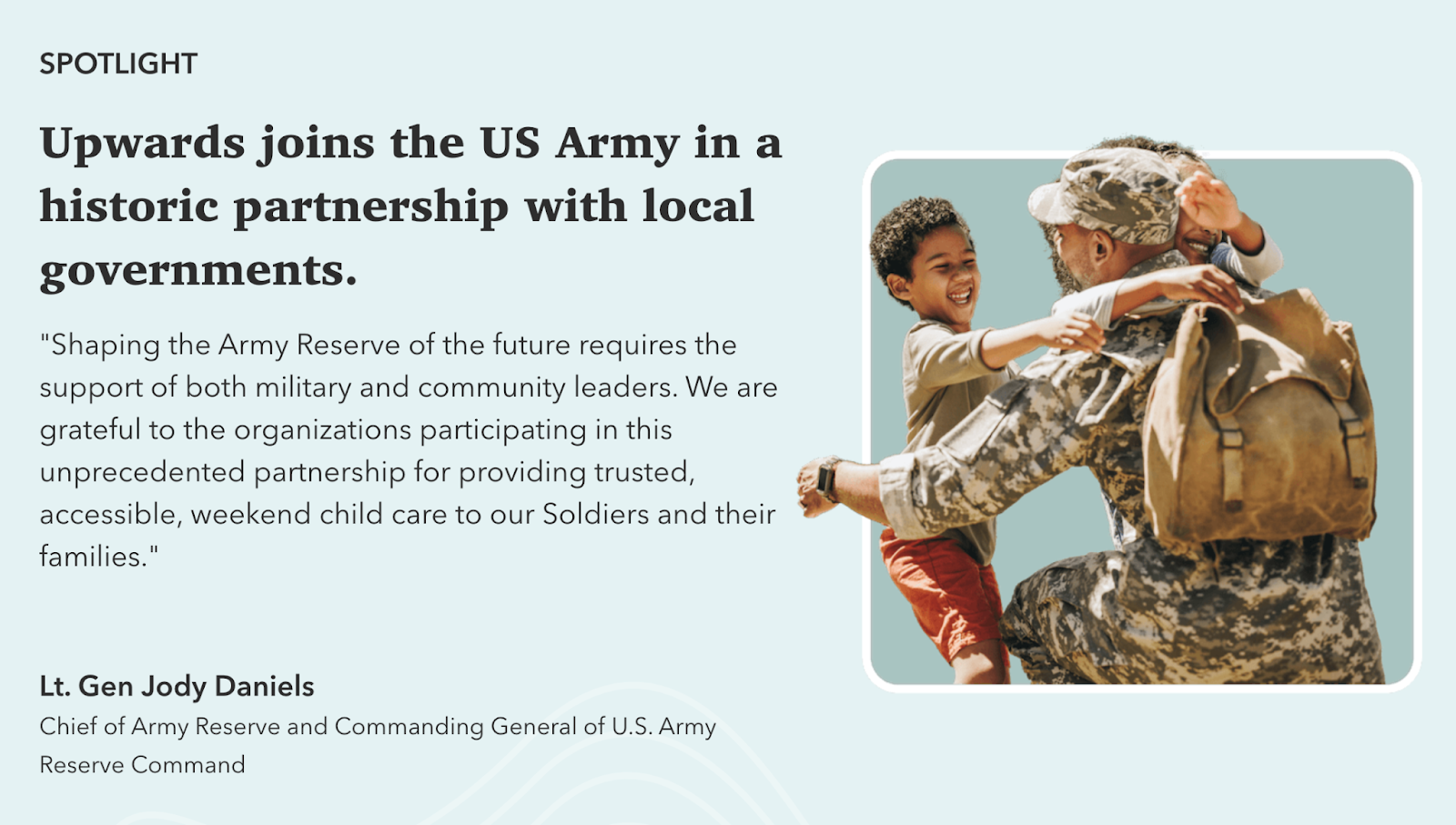 SPOTLIGHT

Upwards joins the US Army in a historic partnership with local governments.

"Shaping the Army Reserve of the future requires the support of both military and community leaders. We are grateful to the organizations participating in this unprecedented partnership for providing trusted, accessible, weekend child care to our Soldiers and their families."

Lt. Gen Jody Daniels
Chief of Army Reserve and Commanding General of U.S. Army Reserve Command